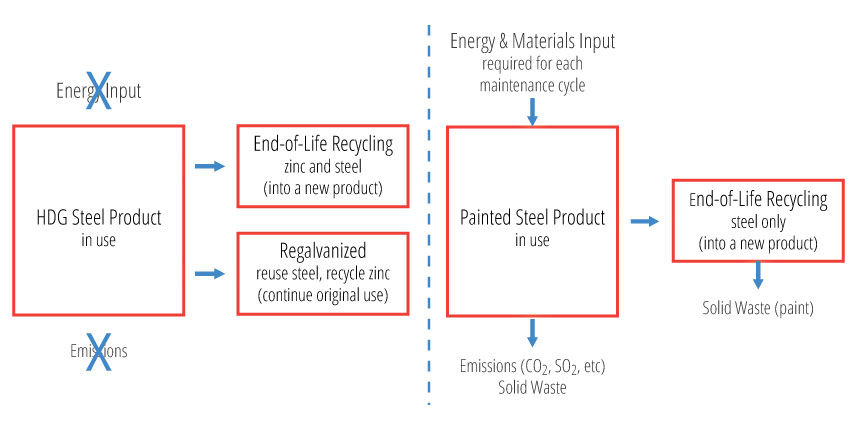 Energy Input

HDG Steel Product
in use

Emissions

End-of-Life Recycling
zinc and steel
(into a new product)

Regalvanized
reuse steel, recycle zinc
(continue original use)

Energy & Materials Input
required for each
maintenance cycle

Painted Steel Product
in use

Emissions ($CO_2$, $SO_2$, etc)
Solid Waste

End-of-Life Recycling
steel only
(into a new product)

Solid Waste (paint)